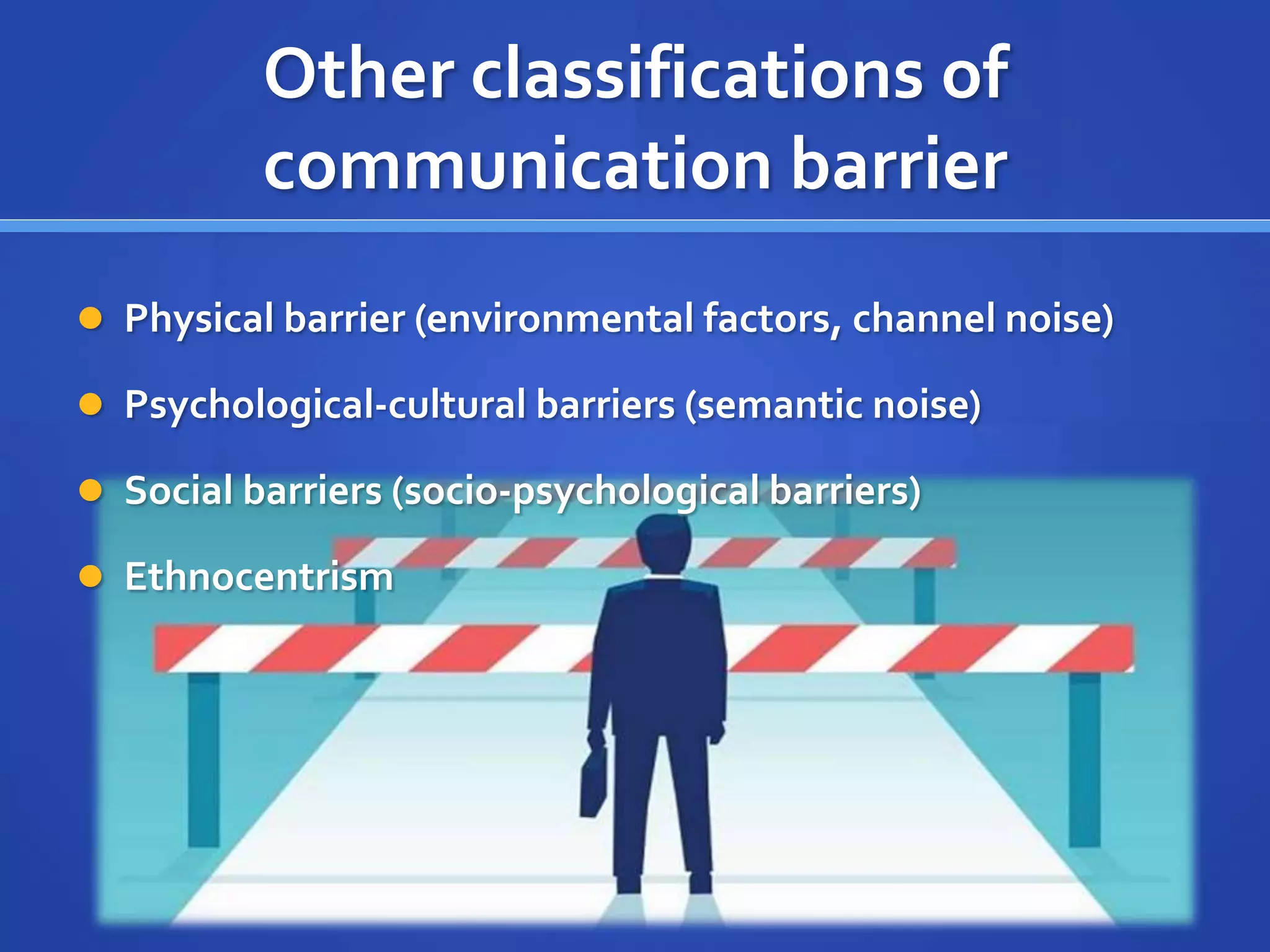 Other classifications of communication barrier

- Physical barrier (environmental factors, channel noise)
- Psychological-cultural barriers (semantic noise)
- Social barriers (socio-psychological barriers)
- Ethnocentrism